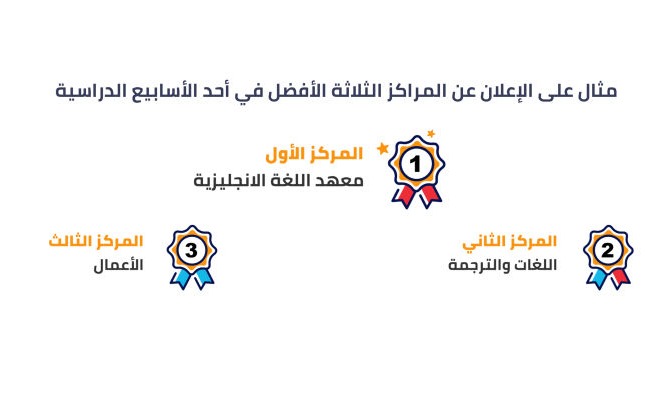 مثال على الإعلان عن المراكز الثلاثة الأفضل في أحد الأسابيع الدراسية

1
المركز الأول
معهد اللغة الانجليزية

2
المركز الثاني
اللغات والترجمة

3
المركز الثالث
الأعمال